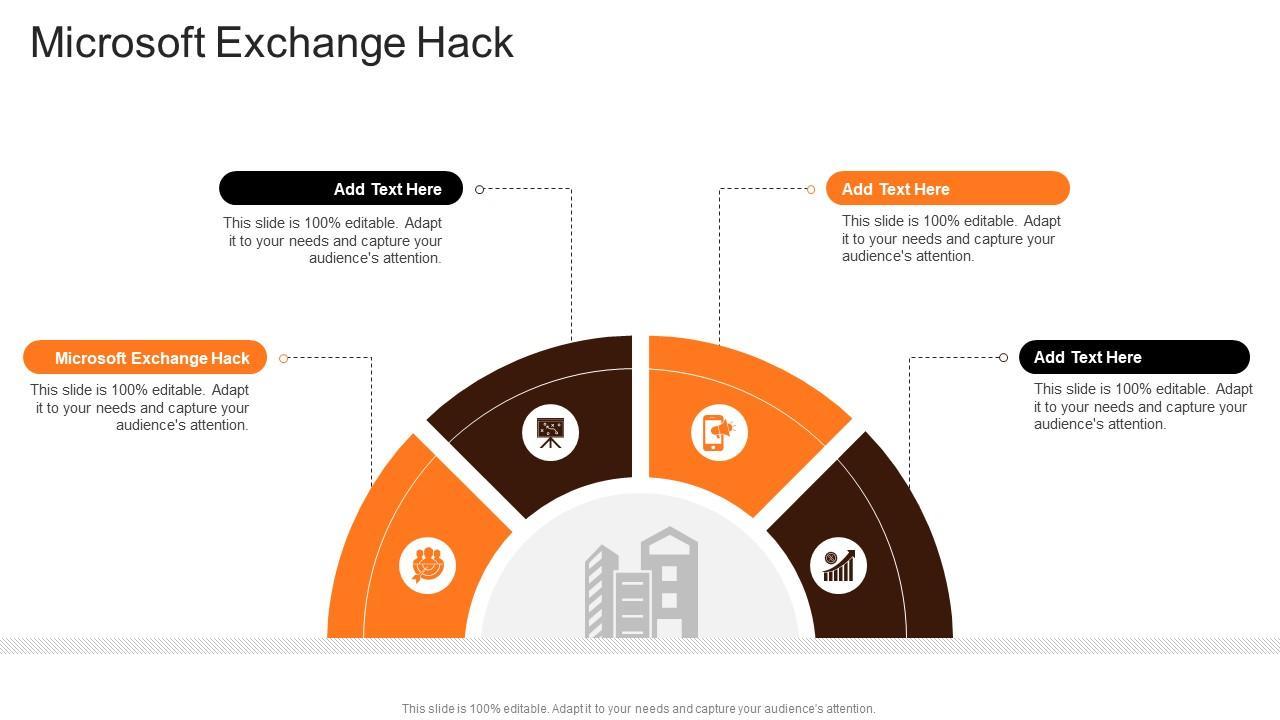 Microsoft Exchange Hack

Add Text Here

This slide is 100% editable. Adapt it to your needs and capture your audience's attention.

Add Text Here

This slide is 100% editable. Adapt it to your needs and capture your audience's attention.

Microsoft Exchange Hack

This slide is 100% editable. Adapt it to your needs and capture your audience's attention.

Add Text Here

This slide is 100% editable. Adapt it to your needs and capture your audience's attention.

This slide is 100% editable. Adapt it to your needs and capture your audience's attention.